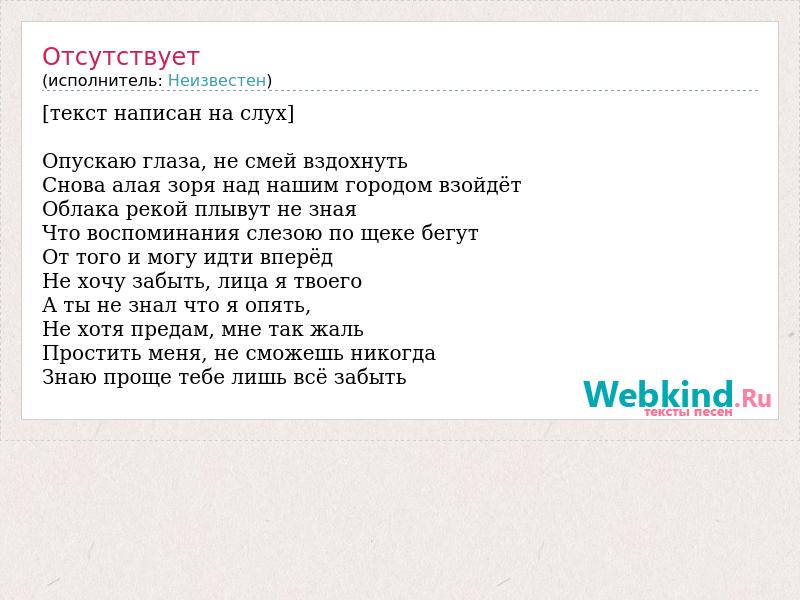 Отсутствует
(исполнитель: Неизвестен)

[текст написан на слух]

Опускаю глаза, не смей вздохнуть
Снова алая зоря над нашим городом взойдёт
Облака рекой плывут не зная
Что воспоминания слезою по щеке бегут
От того и могу идти вперёд
Не хочу забыть, лица я твоего
А ты не знал что я опять,
Не хотя предам, мне так жаль
Простить меня, не сможешь никогда
Знаю проще тебе лишь всё забыть

Webkind.Ru
тексты песен